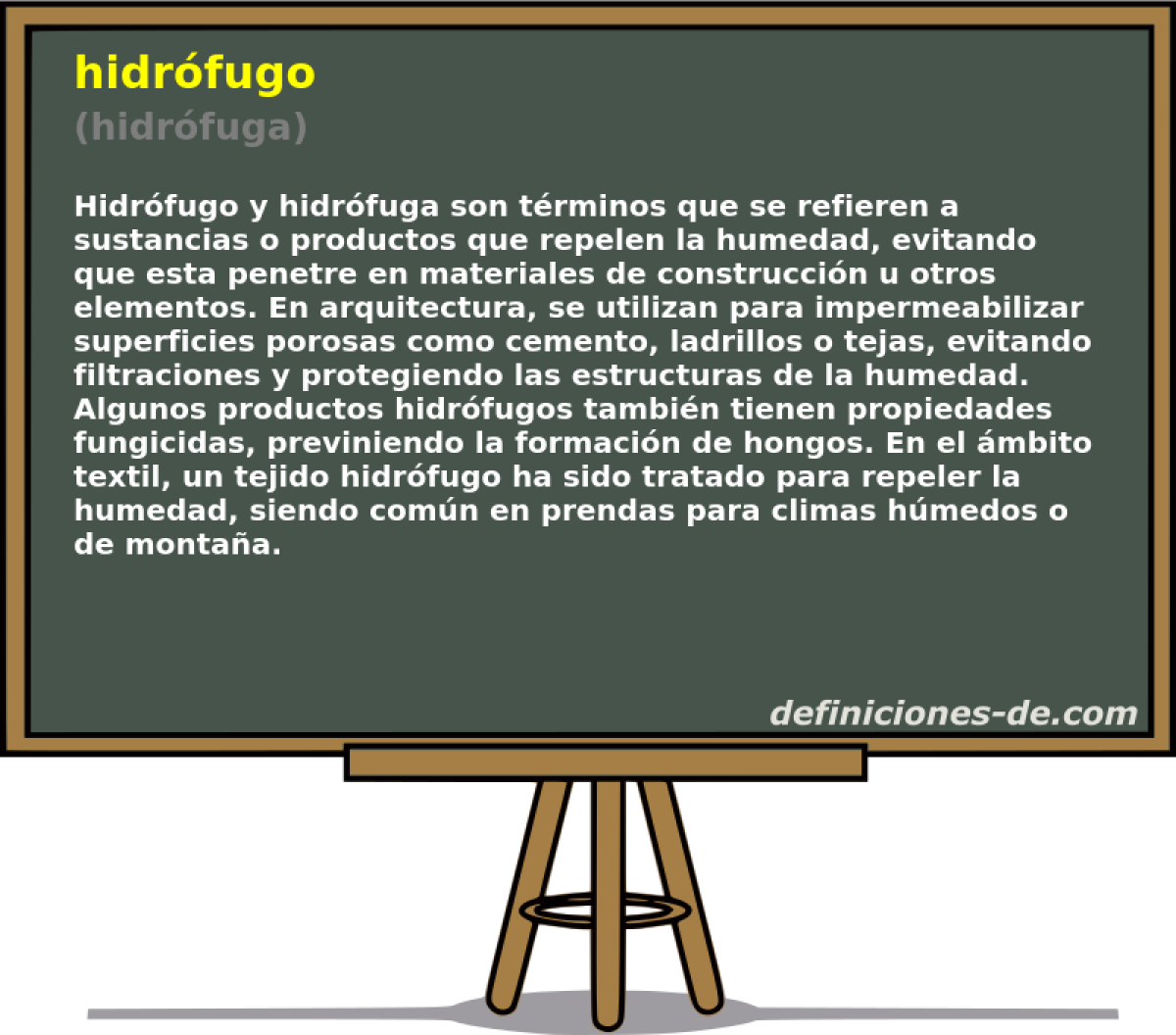 hidrófugo
(hidrófuga)

Hidrófugo y hidrófuga son términos que se refieren a sustancias o productos que repelen la humedad, evitando que esta penetre en materiales de construcción u otros elementos. En arquitectura, se utilizan para impermeabilizar superficies porosas como cemento, ladrillos o tejas, evitando filtraciones y protegiendo las estructuras de la humedad. Algunos productos hidrófugos también tienen propiedades fungicidas, previniendo la formación de hongos. En el ámbito textil, un tejido hidrófugo ha sido tratado para repeler la humedad, siendo común en prendas para climas húmedos o de montaña.

definiciones-de.com